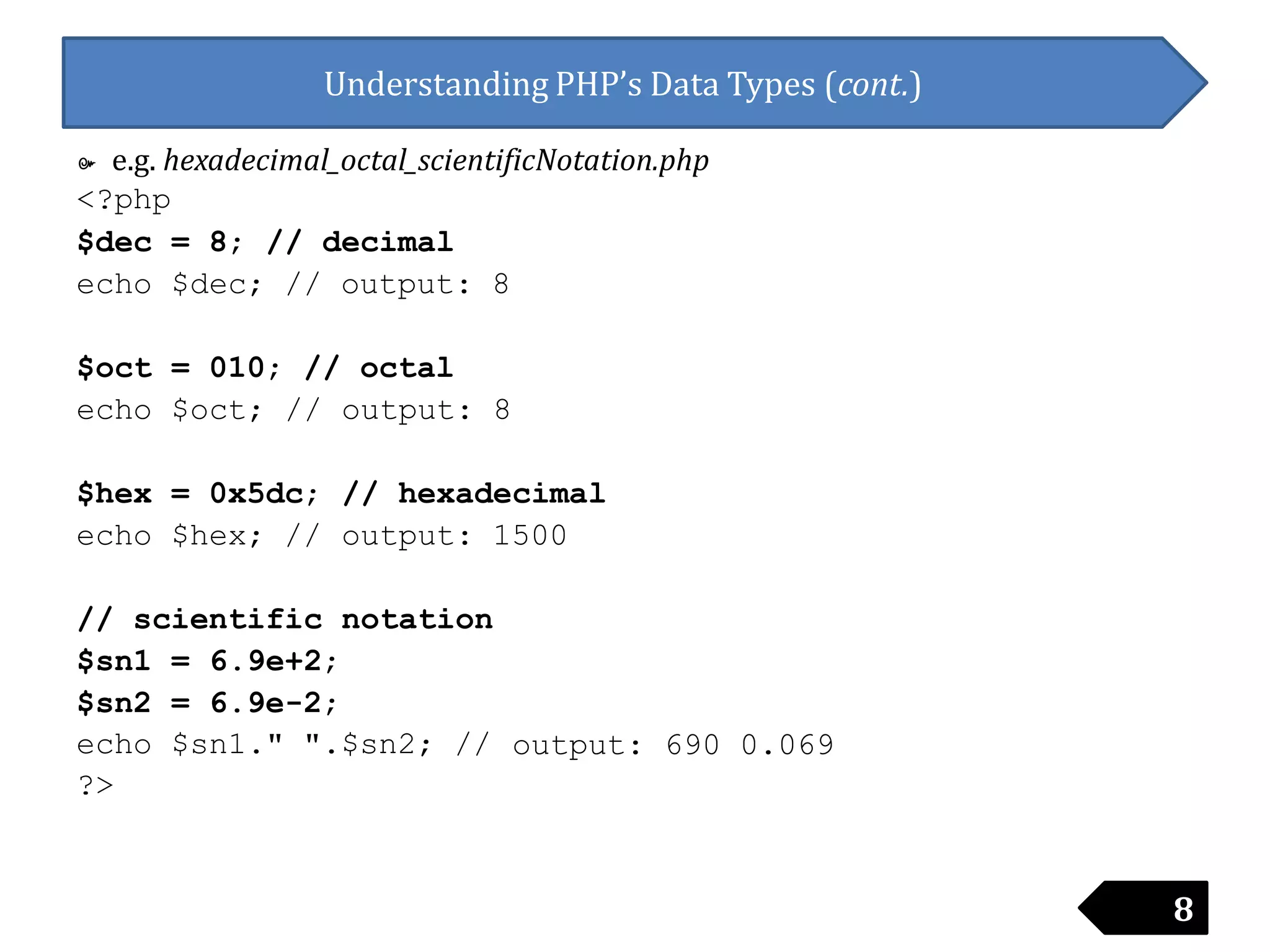 Understanding PHP's Data Types (cont.)

e.g. hexadecimal_octal_scientificNotation.php
<?php
$dec = 8; // decimal
echo $dec; // output: 8

$oct = 010; // octal
echo $oct; // output: 8

$hex = 0x5dc; // hexadecimal
echo $hex; // output: 1500

// scientific notation
$sn1 = 6.9e+2;
$sn2 = 6.9e-2;
echo $sn1." ".$sn2; // output: 690 0.069
?>

8